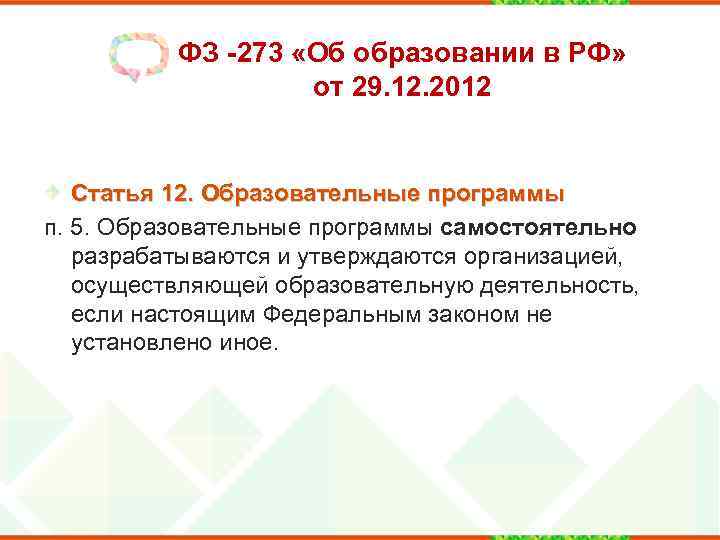 ФЗ -273 «Об образовании в РФ» от 29.12.2012

Статья 12. Образовательные программы

п. 5. Образовательные программы самостоятельно разрабатываются и утверждаются организацией, осуществляющей образовательную деятельность, если настоящим Федеральным законом не установлено иное.